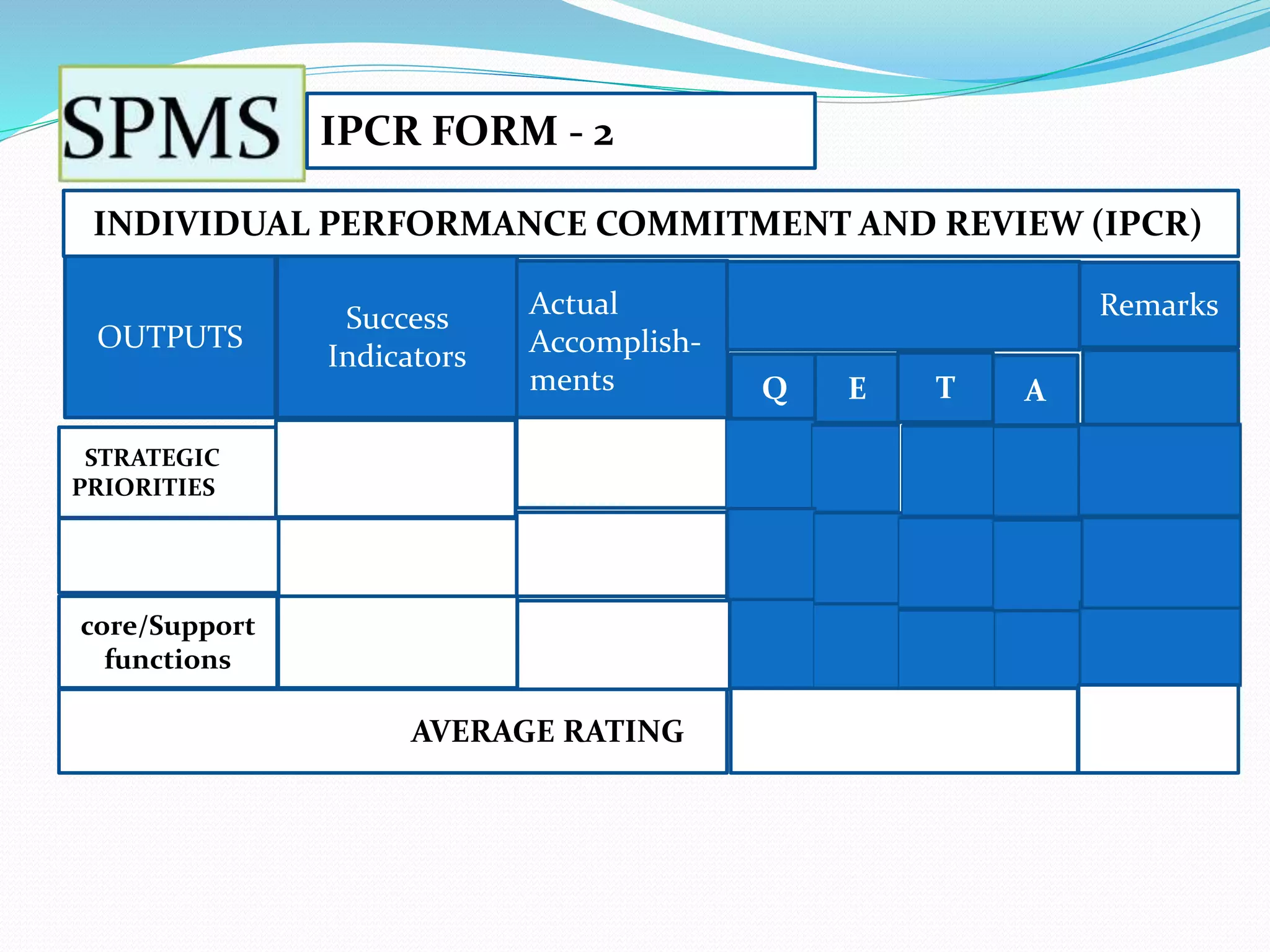 SPMS

IPCR FORM - 2

INDIVIDUAL PERFORMANCE COMMITMENT AND REVIEW (IPCR)

| OUTPUTS | Success Indicators | Actual Accomplishments | Q | E | T | A | Remarks |
|---|---|---|---|---|---|---|---|
| STRATEGIC PRIORITIES | | | | | | | |
| | | | | | | | |
| core/Support functions | | | | | | | |
| AVERAGE RATING | | | | | | | |